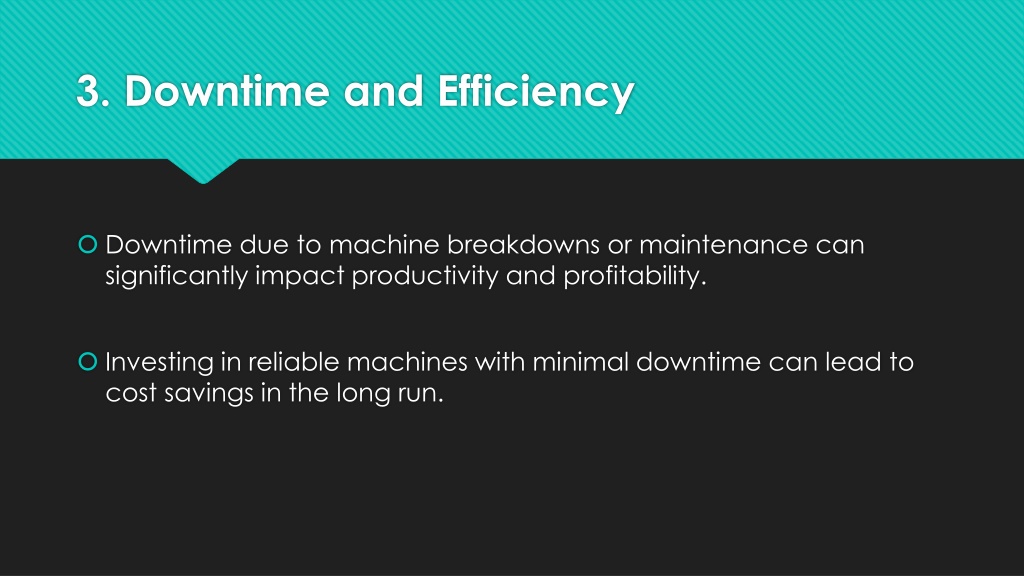 3. Downtime and Efficiency

Downtime due to machine breakdowns or maintenance can significantly impact productivity and profitability.

Investing in reliable machines with minimal downtime can lead to cost savings in the long run.